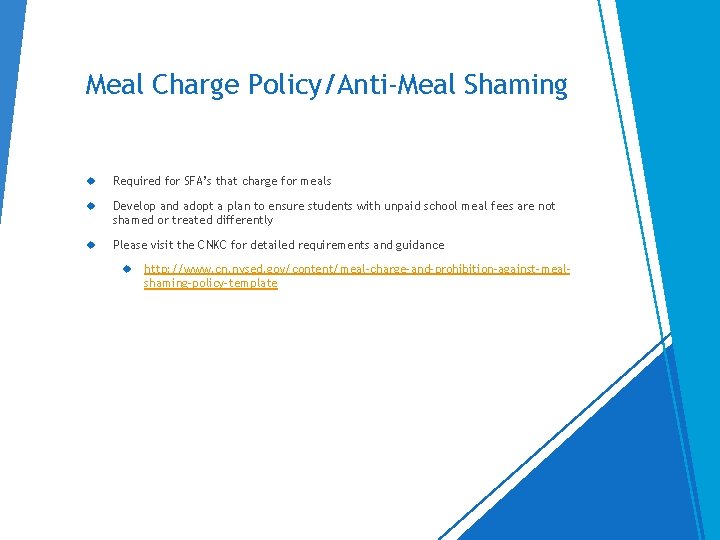 Meal Charge Policy/Anti-Meal Shaming

Required for SFA's that charge for meals

Develop and adopt a plan to ensure students with unpaid school meal fees are not shamed or treated differently

Please visit the CNKC for detailed requirements and guidance

http://www.cn.nysed.gov/content/meal-charge-and-prohibition-against-meal-shaming-policy-template